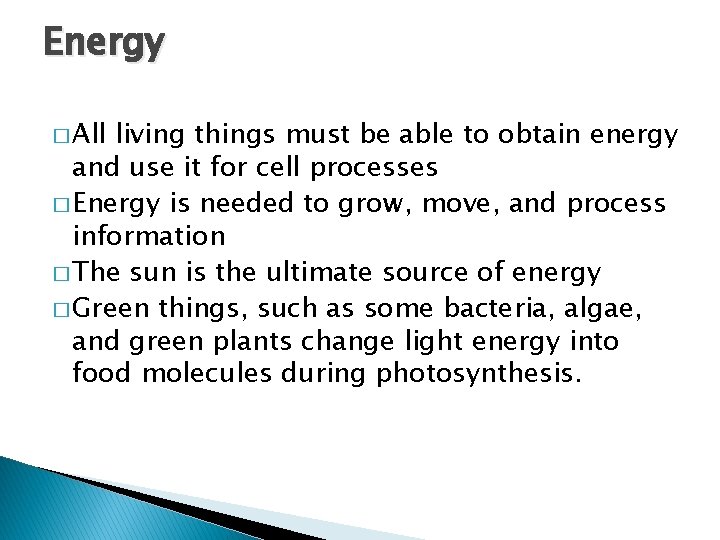 Energy

□ All living things must be able to obtain energy and use it for cell processes

□ Energy is needed to grow, move, and process information

□ The sun is the ultimate source of energy

□ Green things, such as some bacteria, algae, and green plants change light energy into food molecules during photosynthesis.